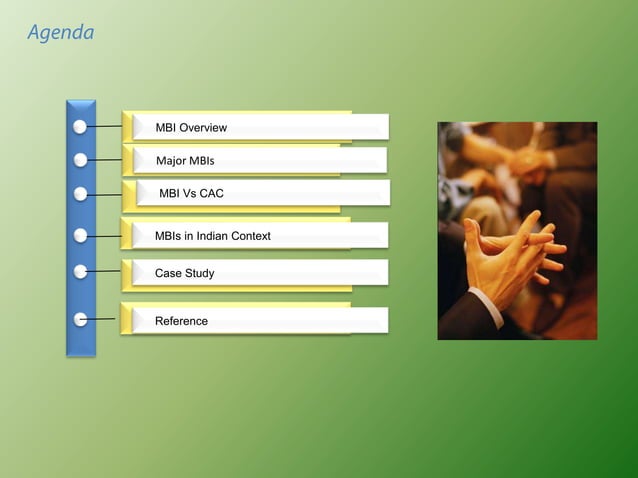 Agenda

MBI Overview

Major MBIs

MBI Vs CAC

MBIs in Indian Context

Case Study

Reference